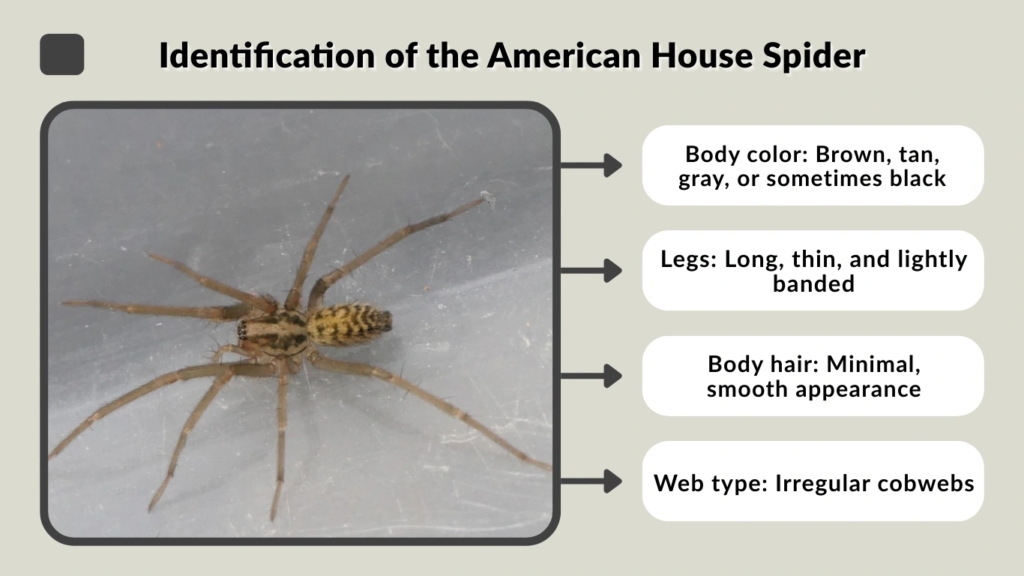 Identification of the American House Spider

Body color: Brown, tan, gray, or sometimes black

Legs: Long, thin, and lightly banded

Body hair: Minimal, smooth appearance

Web type: Irregular cobwebs